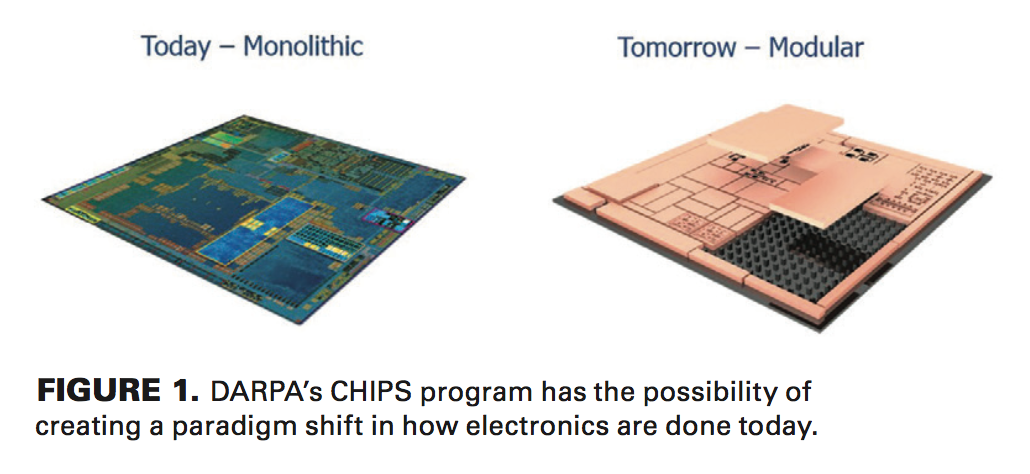 Today – Monolithic

Tomorrow – Modular

FIGURE 1. DARPA's CHIPS program has the possibility of creating a paradigm shift in how electronics are done today.